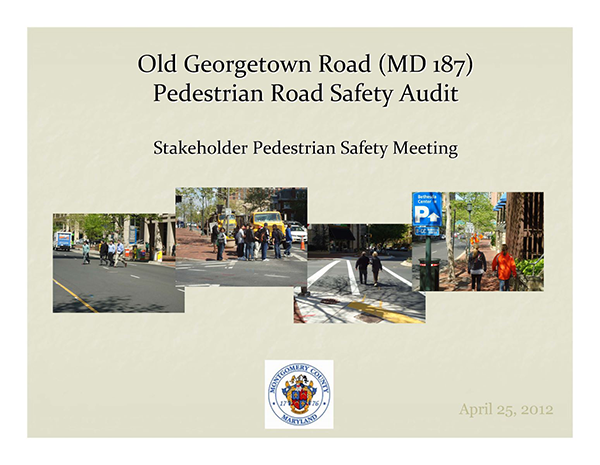 Old Georgetown Road (MD 187)
Pedestrian Road Safety Audit

Stakeholder Pedestrian Safety Meeting

Bethesda Center

P

MONTGOMERY COUNTY
17 76
MARYLAND

April 25, 2012